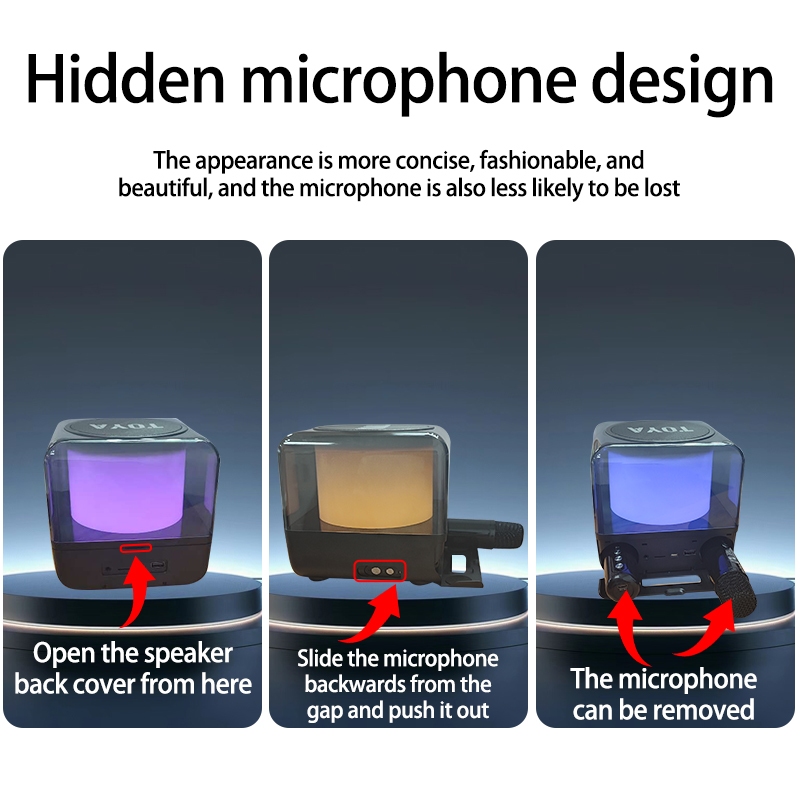 Hidden microphone design

The appearance is more concise, fashionable, and beautiful, and the microphone is also less likely to be lost

TOYA

Open the speaker back cover from here

Slide the microphone backwards from the gap and push it out

TOYA

The microphone can be removed